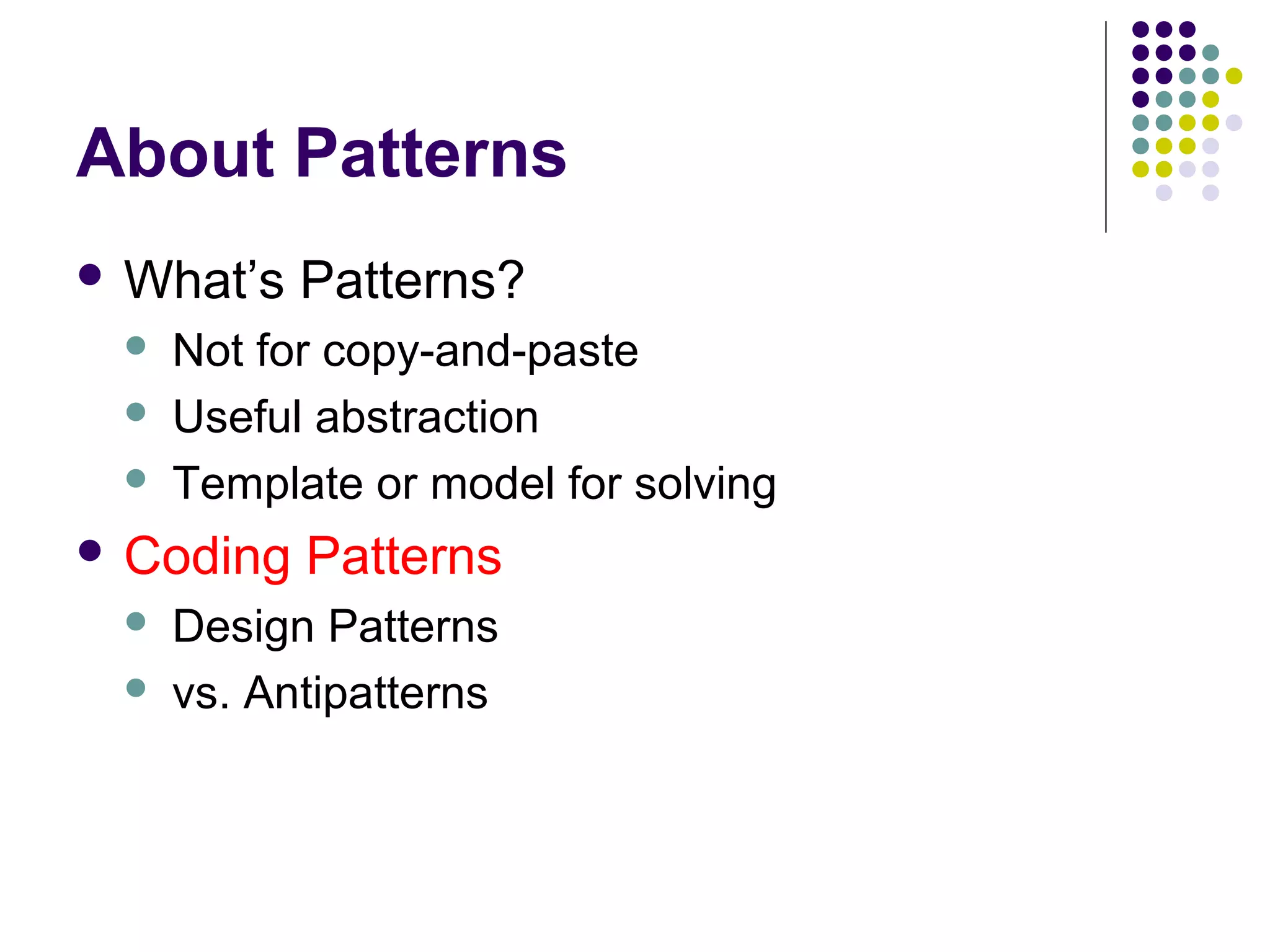 About Patterns

- What’s Patterns?
  - Not for copy-and-paste
  - Useful abstraction
  - Template or model for solving
- Coding Patterns
  - Design Patterns
  - vs. Antipatterns